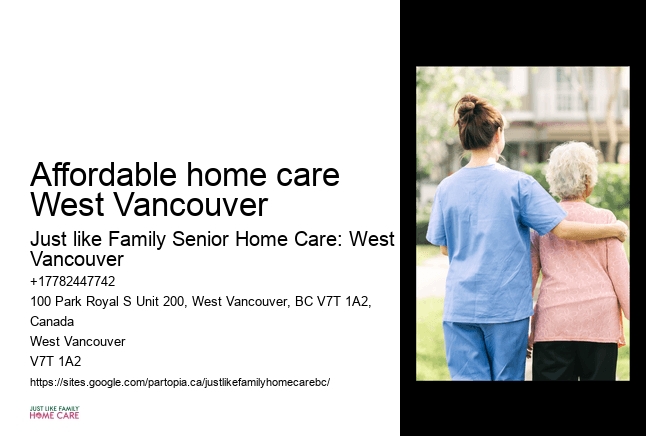 Affordable home care West Vancouver

Just like Family Senior Home Care: West Vancouver

+17782447742

100 Park Royal S Unit 200, West Vancouver, BC V7T 1A2, Canada

West Vancouver

V7T 1A2

https://sites.google.com/partopia.ca/justlikefamilyhomecarebc/

JUST LIKE FAMILY
HOME CARE